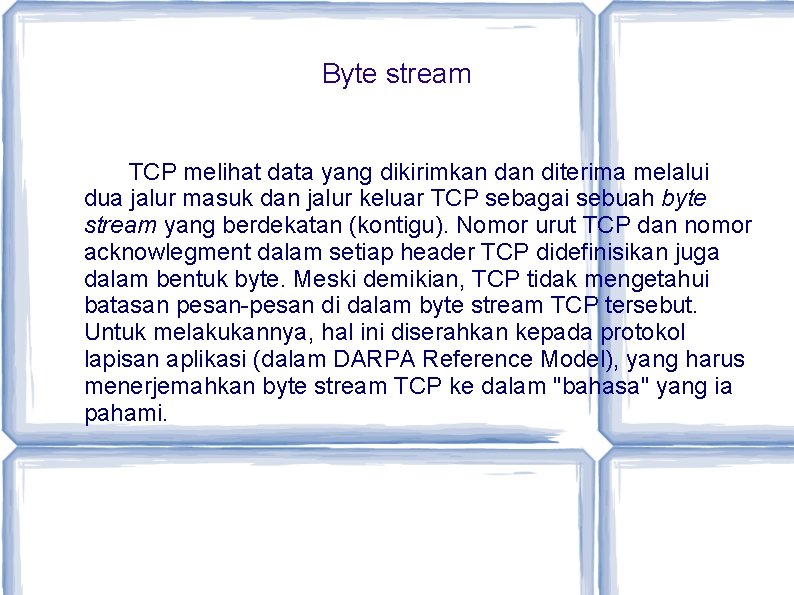 Byte stream

TCP melihat data yang dikirimkan dan diterima melalui dua jalur masuk dan jalur keluar TCP sebagai sebuah byte stream yang berdekatan (kontigu). Nomor urut TCP dan nomor acknowlegment dalam setiap header TCP didefinisikan juga dalam bentuk byte. Meski demikian, TCP tidak mengetahui batasan pesan-pesan di dalam byte stream TCP tersebut. Untuk melakukannya, hal ini diserahkan kepada protokol lapisan aplikasi (dalam DARPA Reference Model), yang harus menerjemahkan byte stream TCP ke dalam "bahasa" yang ia pahami.